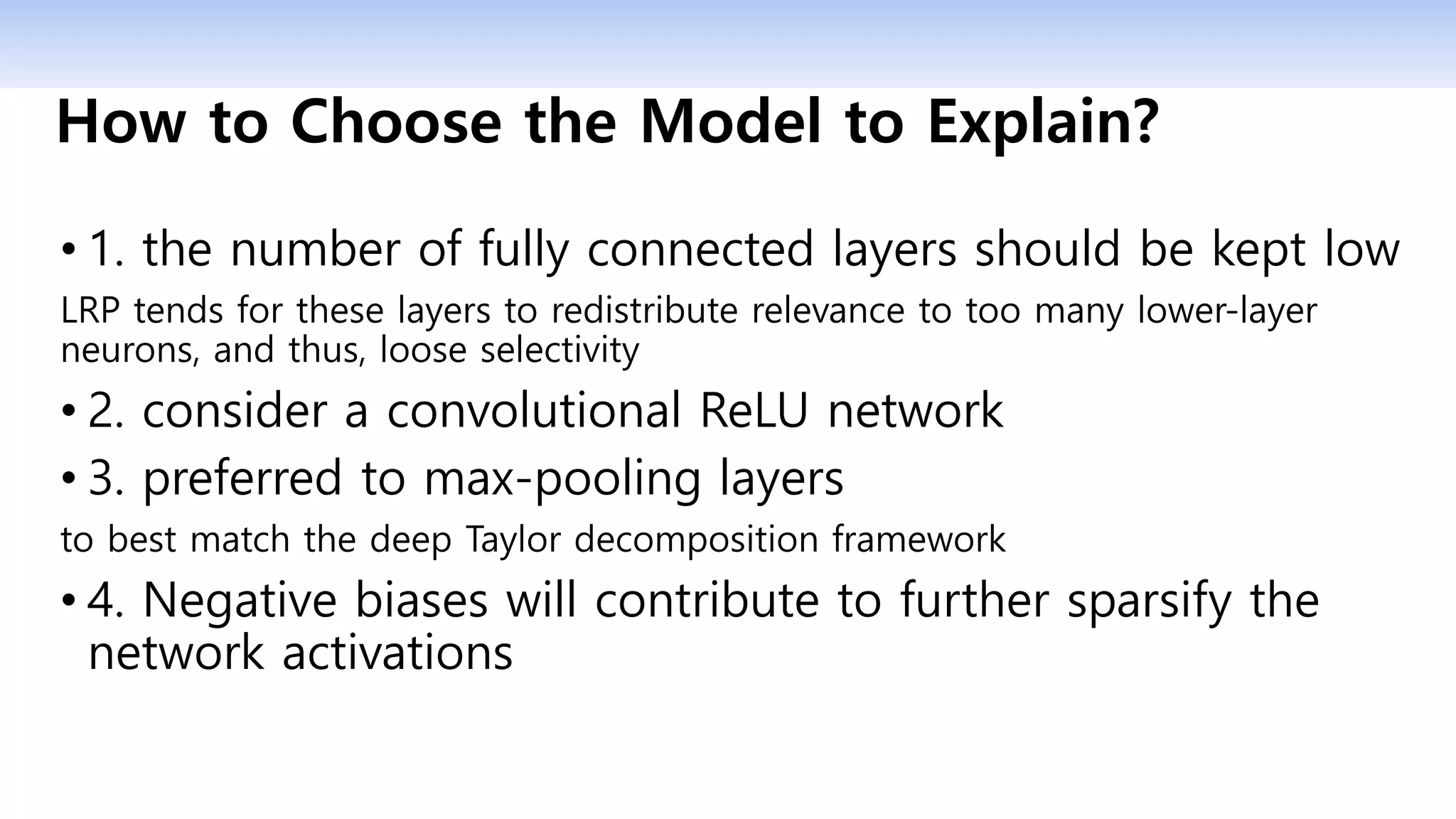 How to Choose the Model to Explain?

• 1. the number of fully connected layers should be kept low

LRP tends for these layers to redistribute relevance to too many lower-layer neurons, and thus, loose selectivity

• 2. consider a convolutional ReLU network

• 3. preferred to max-pooling layers

to best match the deep Taylor decomposition framework

• 4. Negative biases will contribute to further sparsify the network activations